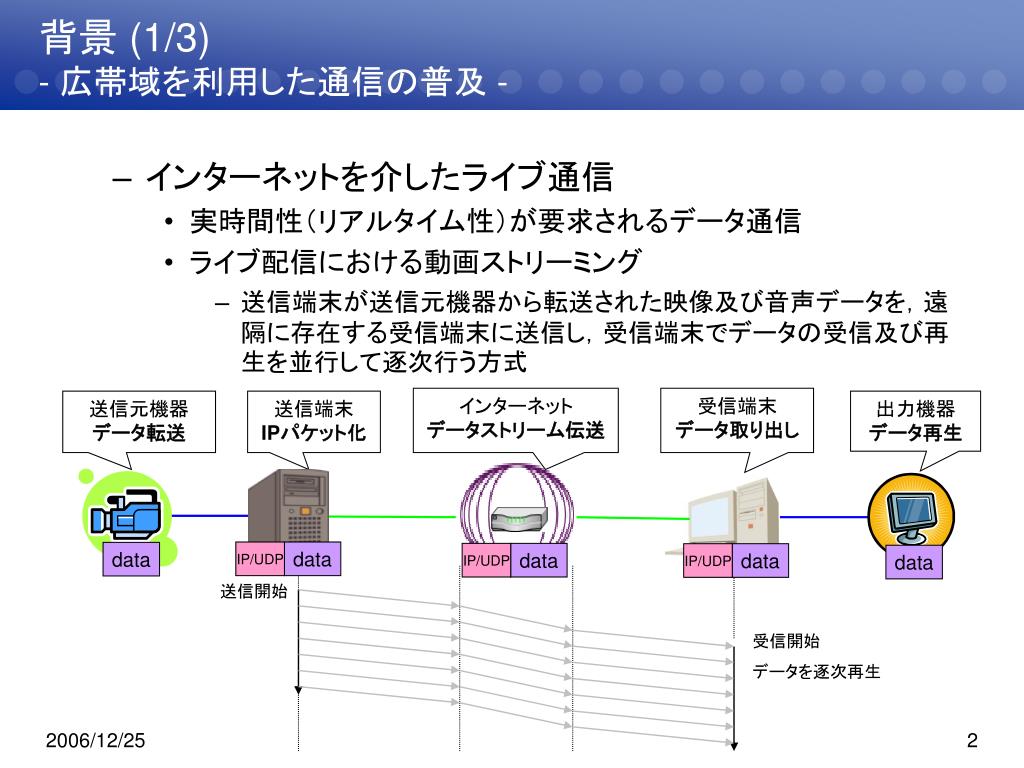 背景 (1/3)
- 広帯域を利用した通信の普及 -

– インターネットを介したライブ通信
• 実時間性（リアルタイム性）が要求されるデータ通信
• ライブ配信における動画ストリーミング
– 送信端末が送信元機器から転送された映像及び音声データを，遠隔に存在する受信端末に送信し，受信端末でデータの受信及び再生を並行して逐次行う方式

送信元機器
データ転送

送信端末
IPパケット化

インターネット
データストリーム伝送

受信端末
データ取り出し

出力機器
データ再生

data

IP/UDP data

IP/UDP data

IP/UDP data

data

送信開始

受信開始

データを逐次再生

2006/12/25

2